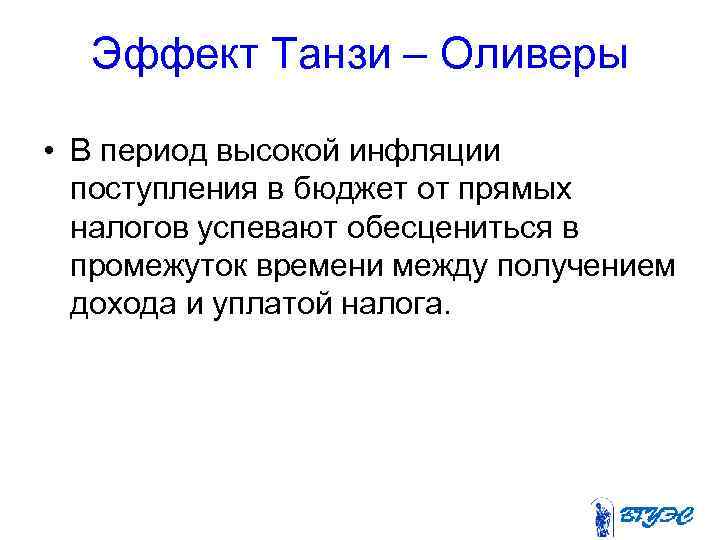 Эффект Танзи – Оливеры

• В период высокой инфляции поступления в бюджет от прямых налогов успевают обесцениться в промежуток времени между получением дохода и уплатой налога.

ВГУЭС